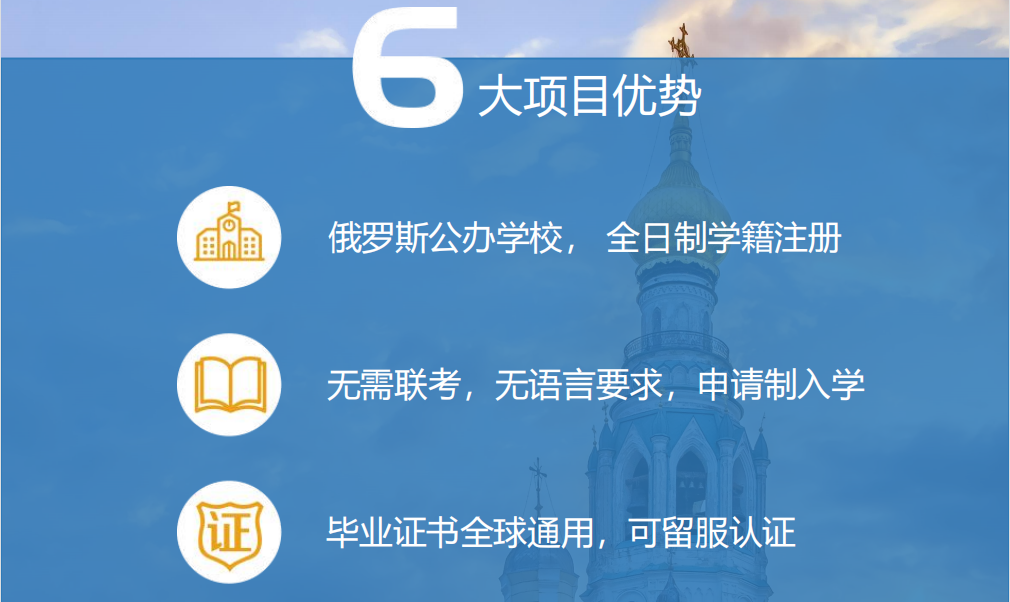 6 大项目优势

俄罗斯公办学校， 全日制学籍注册

无需联考，无语言要求，申请制入学

证

毕业证书全球通用，可留服认证